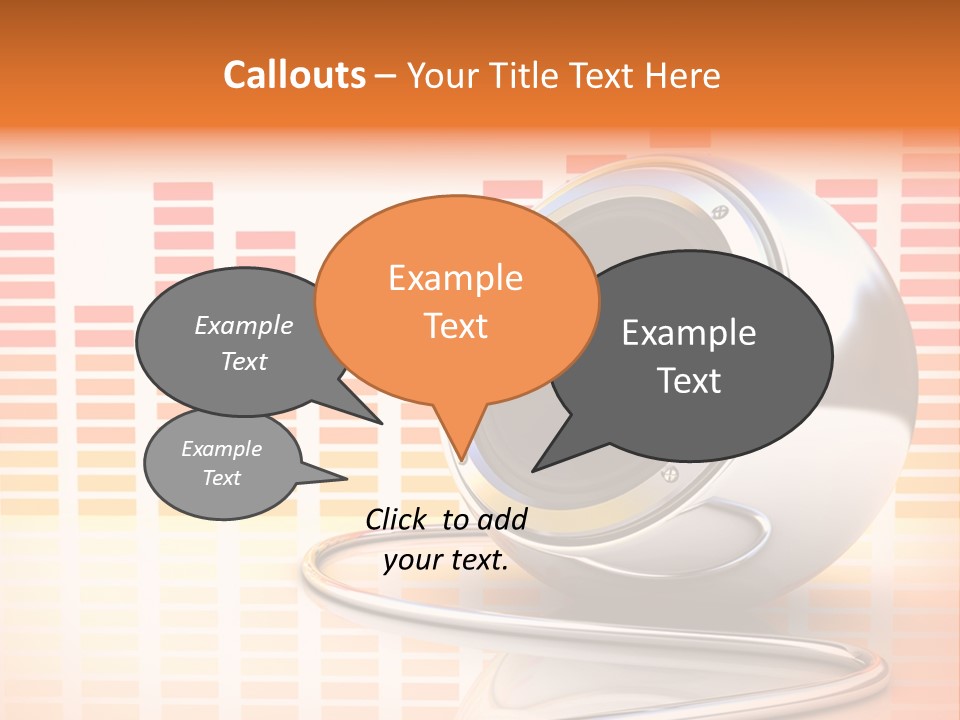 Callouts – Your Title Text Here

Example Text

Example Text

Example Text

Example Text

Click to add your text.